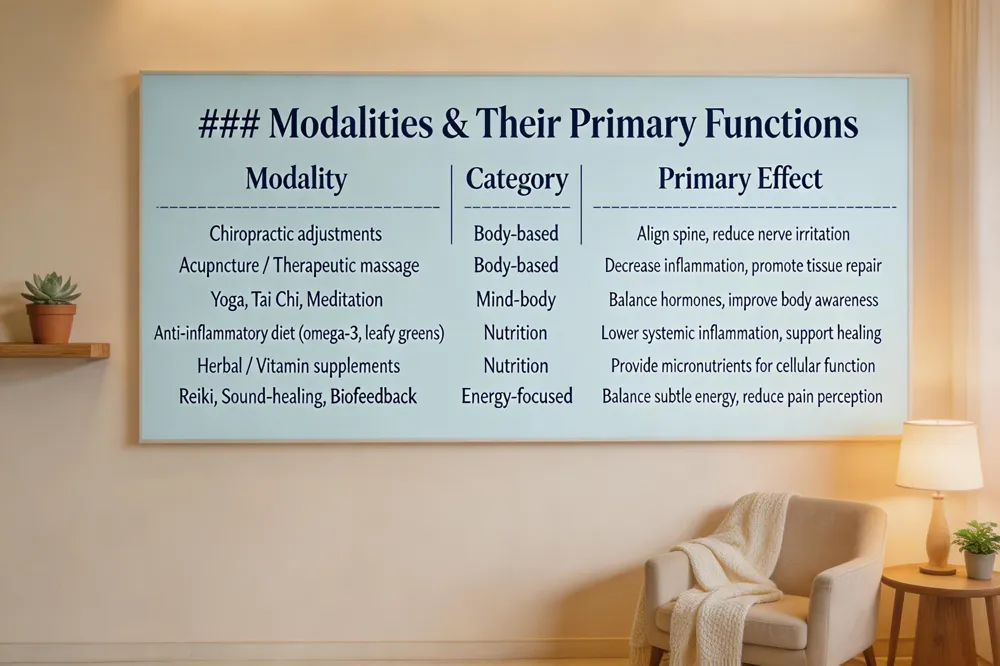 ### Modalities & Their Primary Functions

| Modality | Category | Primary Effect |
|---|---|---|
| Chiropractic adjustments | Body-based | Align spine, reduce nerve irritation |
| Acupncture / Therapeutic massage | Body-based | Decrease inflammation, promote tissue repair |
| Yoga, Tai Chi, Meditation | Mind-body | Balance hormones, improve body awareness |
| Anti-inflammatory diet (omega-3, leafy greens) | Nutrition | Lower systemic inflammation, support healing |
| Herbal / Vitamin supplements | Nutrition | Provide micronutrients for cellular function |
| Reiki, Sound-healing, Biofeedback | Energy-focused | Balance subtle energy, reduce pain perception |